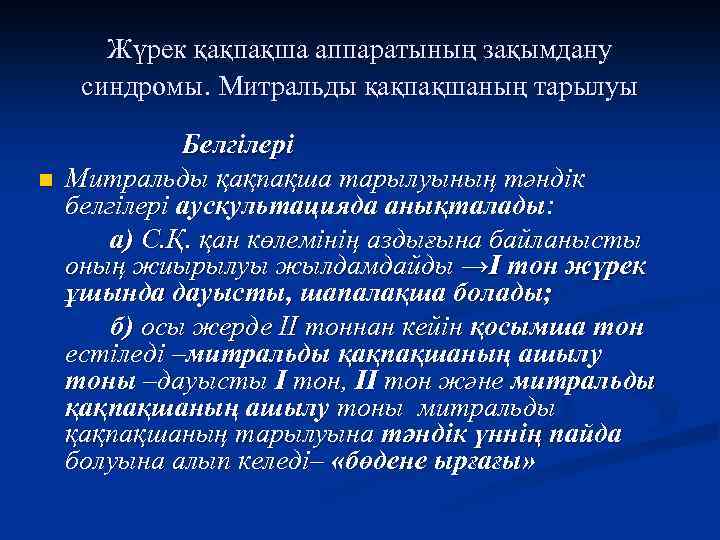 Жүрек қақпақша аппаратының зақымдану синдромы. Митральды қақпақшаның тарылуы

Белгілері

Митральды қақпақша тарылуының тәндік белгілері аускультацияда анықталады:

а) С.Қ. қан көлемінің аздығына байланысты оның жиырылуы жылдамдайды →I тон жүрек ұшында дауысты, шапалақша болады;

б) осы жерде II тоннан кейін қосымша тон естіледі –митральды қақпақшаның ашылу тоны –дауысты I тон, II тон және митральды қақпақшаның ашылу тоны митральды қақпақшаның тарылуына тәндік үннің пайда болуына алып келеді– «бөдене ырғағы»